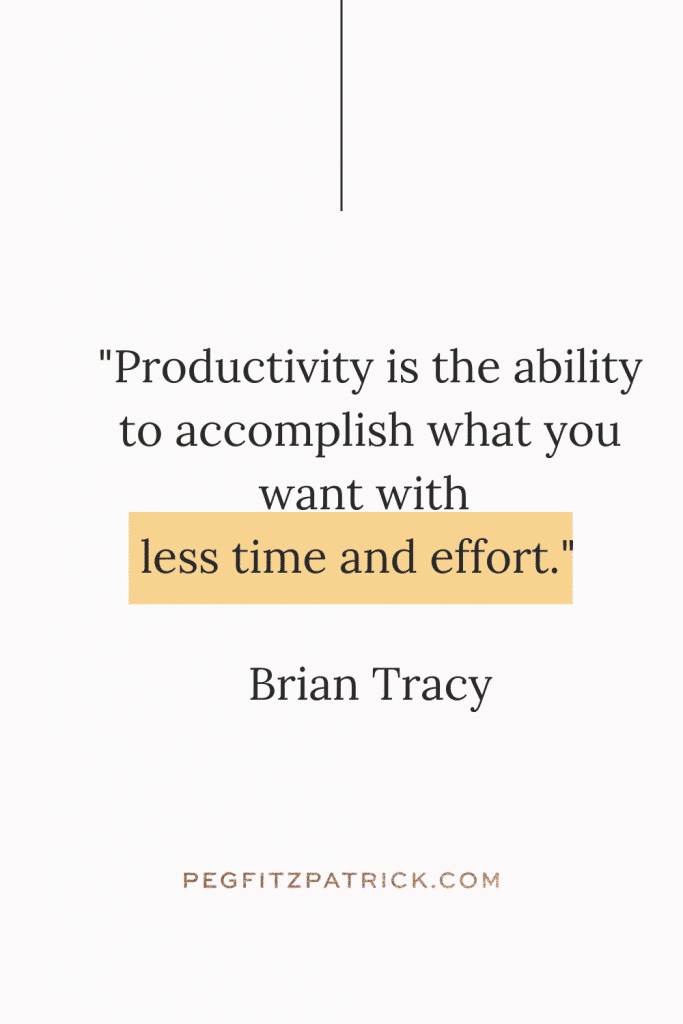 "Productivity is the ability to accomplish what you want with less time and effort."

Brian Tracy

PEGFITZPATRICK.COM